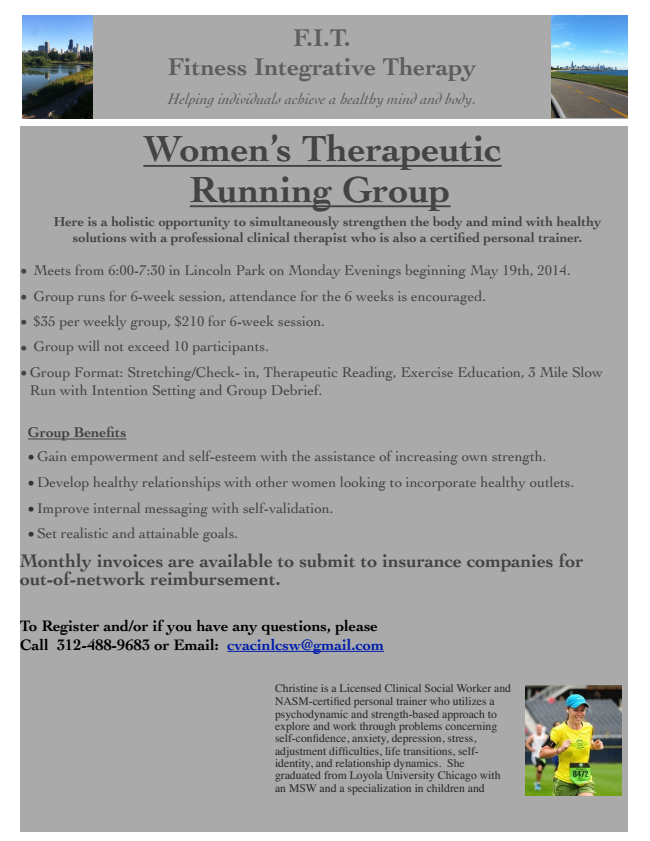 F.I.T.
Fitness Integrative Therapy
Helping individuals achieve a healthy mind and body.

Women's Therapeutic Running Group

Here is a holistic opportunity to simultaneously strengthen the body and mind with healthy solutions with a professional clinical therapist who is also a certified personal trainer.

• Meets from 6:00-7:30 in Lincoln Park on Monday Evenings beginning May 19th, 2014.
• Group runs for 6-week session, attendance for the 6 weeks is encouraged.
• $35 per weekly group, $210 for 6-week session.
• Group will not exceed 10 participants.
• Group Format: Stretching/Check- in, Therapeutic Reading, Exercise Education, 3 Mile Slow Run with Intention Setting and Group Debrief.

Group Benefits
• Gain empowerment and self-esteem with the assistance of increasing own strength.
• Develop healthy relationships with other women looking to incorporate healthy outlets.
• Improve internal messaging with self-validation.
• Set realistic and attainable goals.

Monthly invoices are available to submit to insurance companies for out-of-network reimbursement.

To Register and/or if you have any questions, please Call 312-488-9683 or Email: cvacinlcsw@gmail.com

Christine is a Licensed Clinical Social Worker and NASM-certified personal trainer who utilizes a psychodynamic and strength-based approach to explore and work through problems concerning self-confidence, anxiety, depression, stress, adjustment difficulties, life transitions, self-identity, and relationship dynamics. She graduated from Loyola University Chicago with an MSW and a specialization in children and

8472